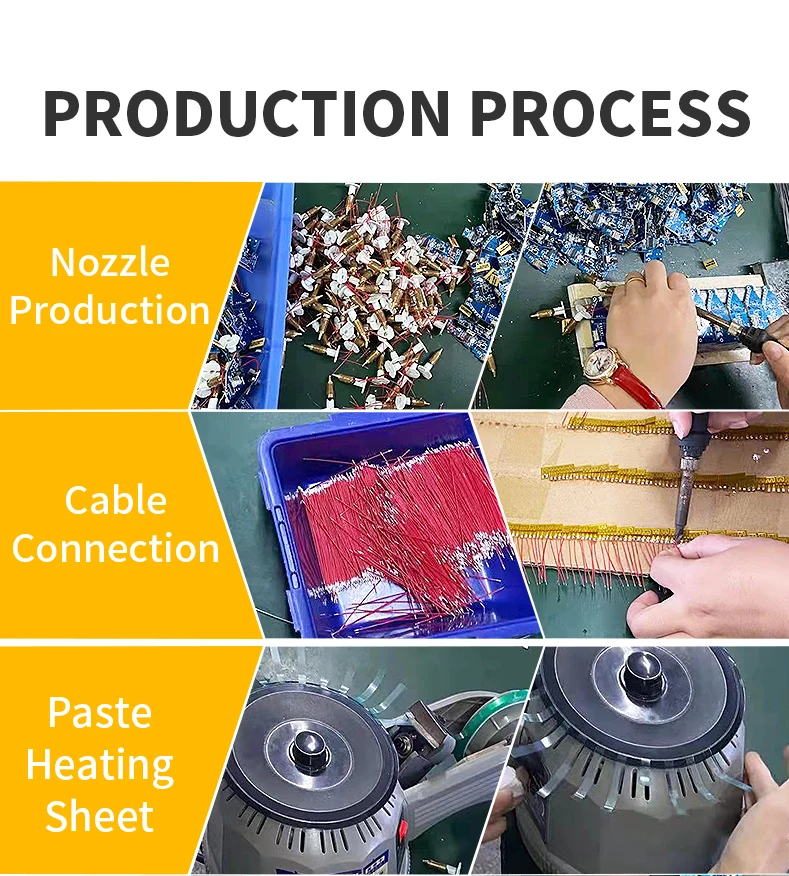 PRODUCTION PROCESS

Nozzle Production

Cable Connection

Paste Heating Sheet